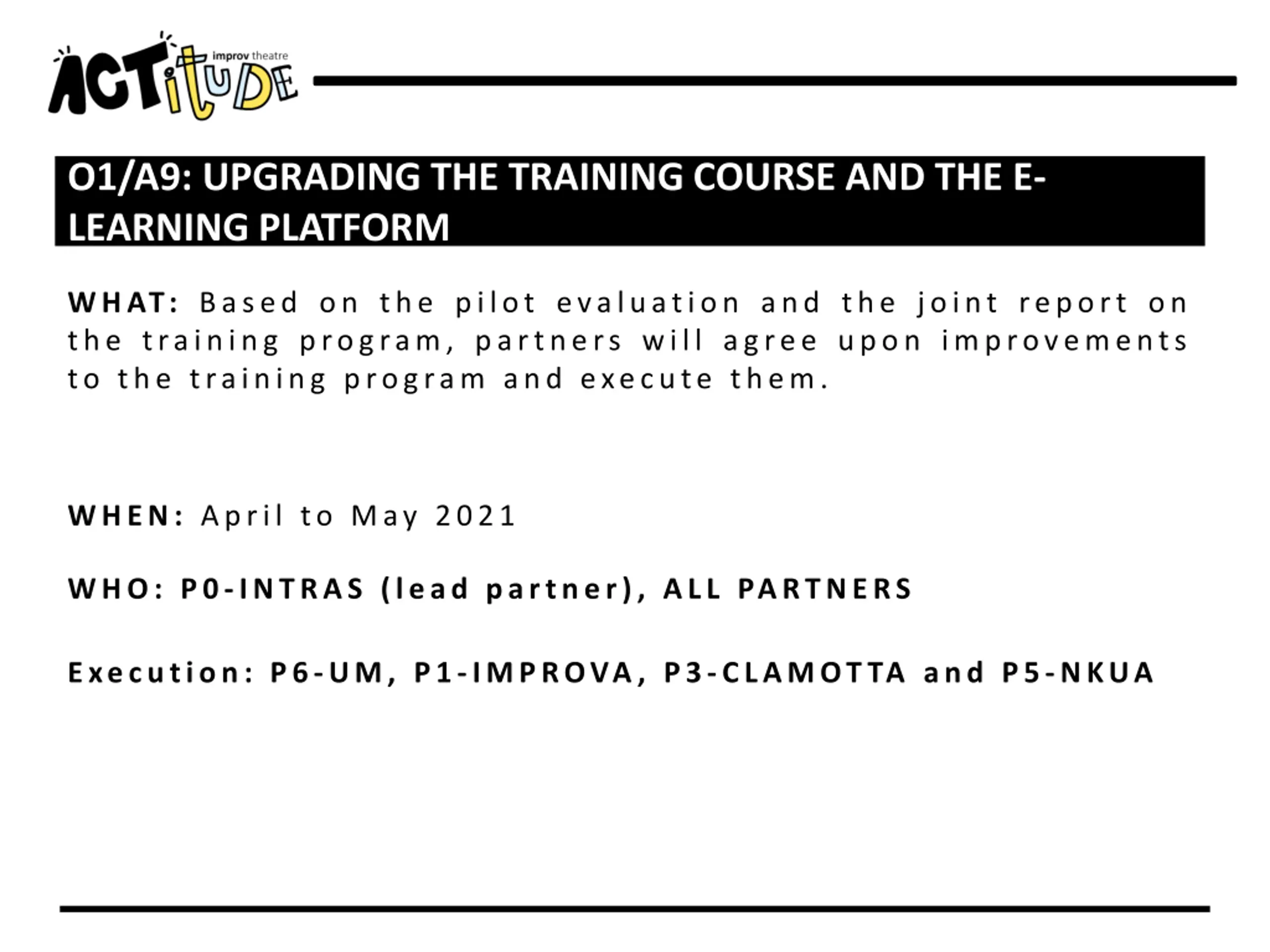 ACTitUDE improv theatre

O1/A9: UPGRADING THE TRAINING COURSE AND THE E-LEARNING PLATFORM

WHAT: Based on the pilot evaluation and the joint report on the training program, partners will agree upon improvements to the training program and execute them.

WHEN: April to May 2021

WHO: P0-INTRAS (lead partner), ALL PARTNERS

Execution: P6-UM, P1-IMPROVA, P3-CLAMOTTA and P5-NKUA